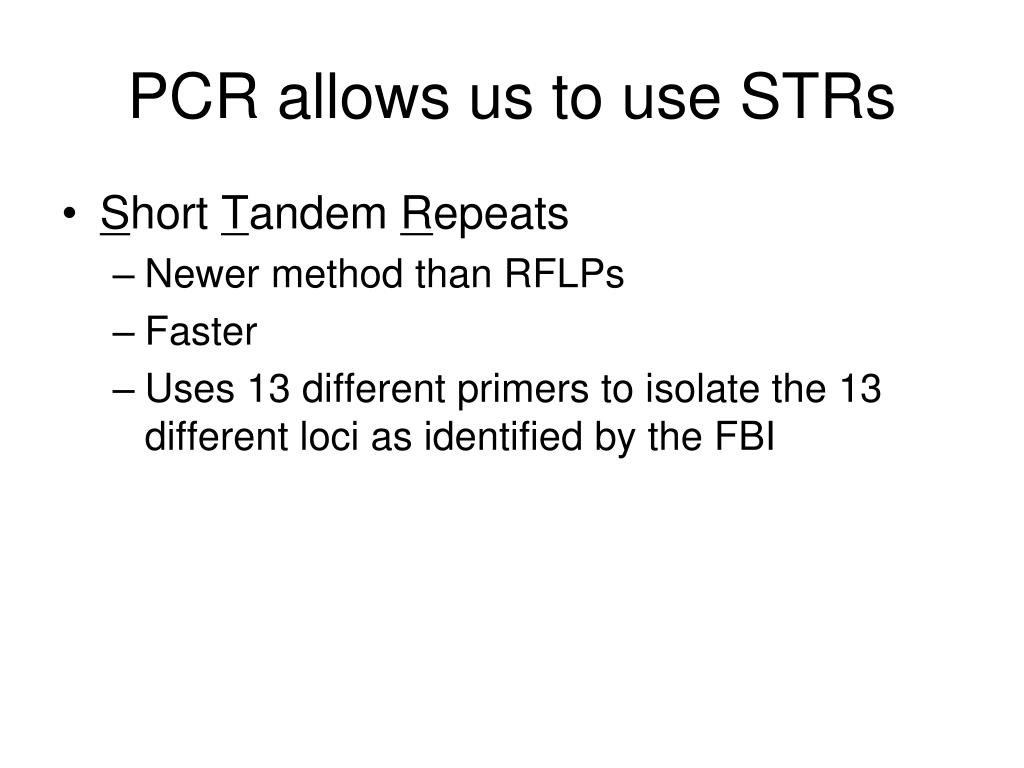 PCR allows us to use STRs

• Short Tandem Repeats
– Newer method than RFLPs
– Faster
– Uses 13 different primers to isolate the 13 different loci as identified by the FBI